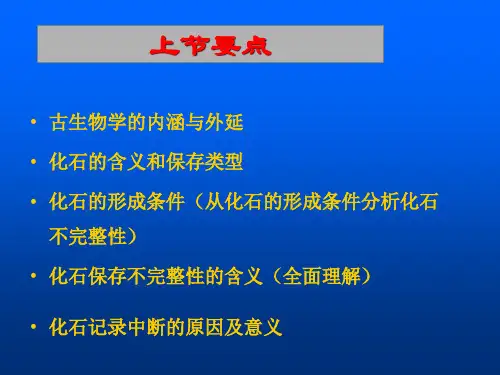 上节要点

• 古生物学的内涵与外延
• 化石的含义和保存类型
• 化石的形成条件（从化石的形成条件分析化石不完整性）
• 化石保存不完整性的含义（全面理解）
• 化石记录中断的原因及意义